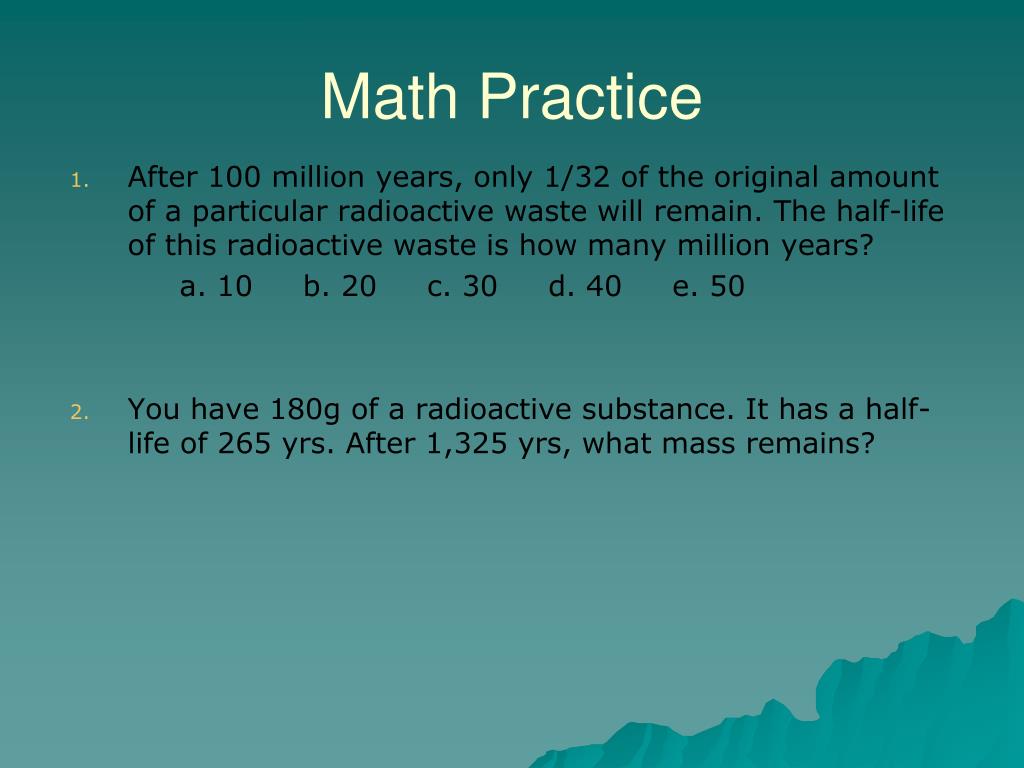 Math Practice

1. After 100 million years, only 1/32 of the original amount of a particular radioactive waste will remain. The half-life of this radioactive waste is how many million years?

a. 10 b. 20 c. 30 d. 40 e. 50

2. You have 180g of a radioactive substance. It has a half-life of 265 yrs. After 1,325 yrs, what mass remains?